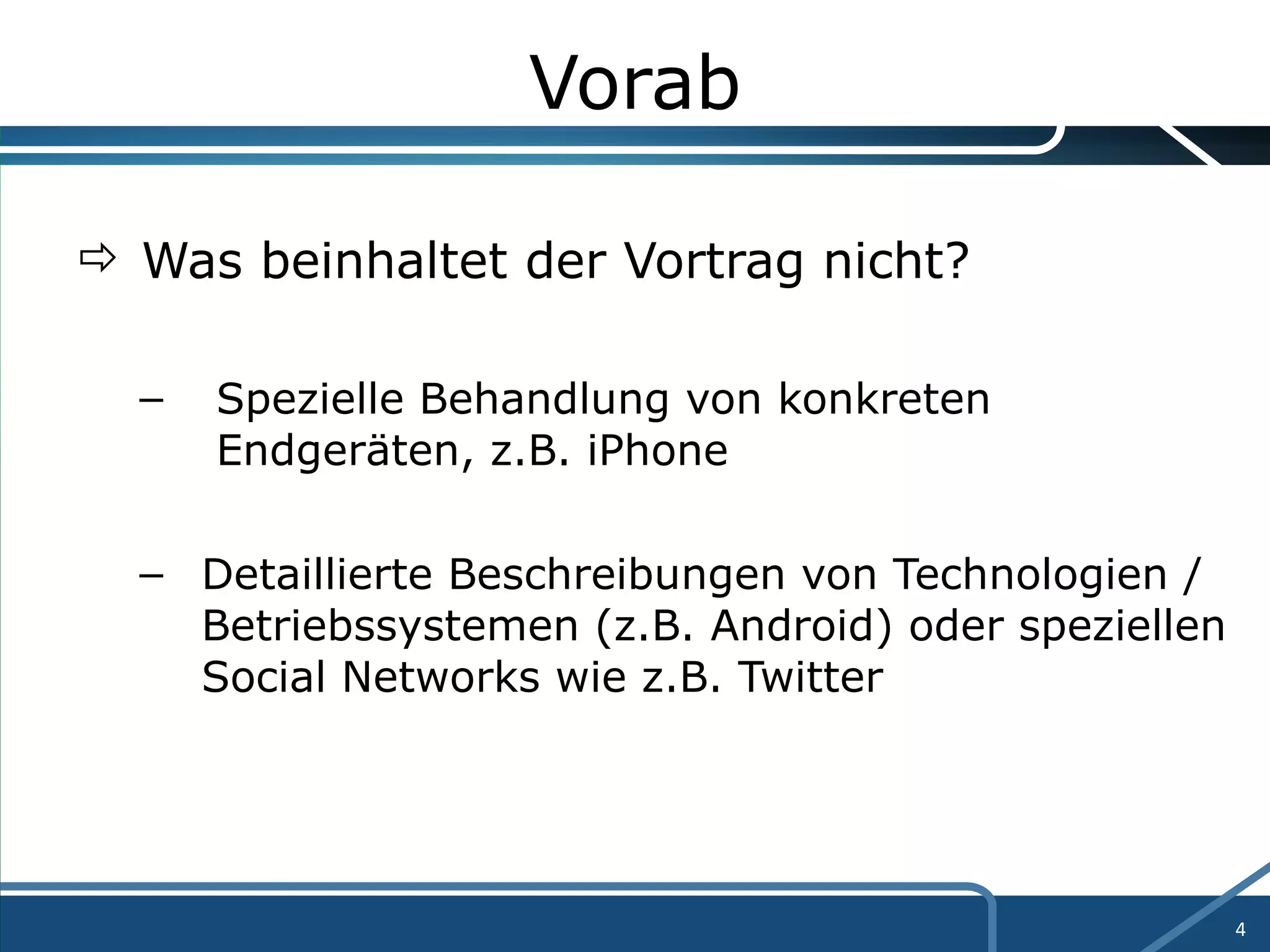 Vorab

⇨ Was beinhaltet der Vortrag nicht?

– Spezielle Behandlung von konkreten Endgeräten, z.B. iPhone

– Detaillierte Beschreibungen von Technologien / Betriebssystemen (z.B. Android) oder speziellen Social Networks wie z.B. Twitter

4